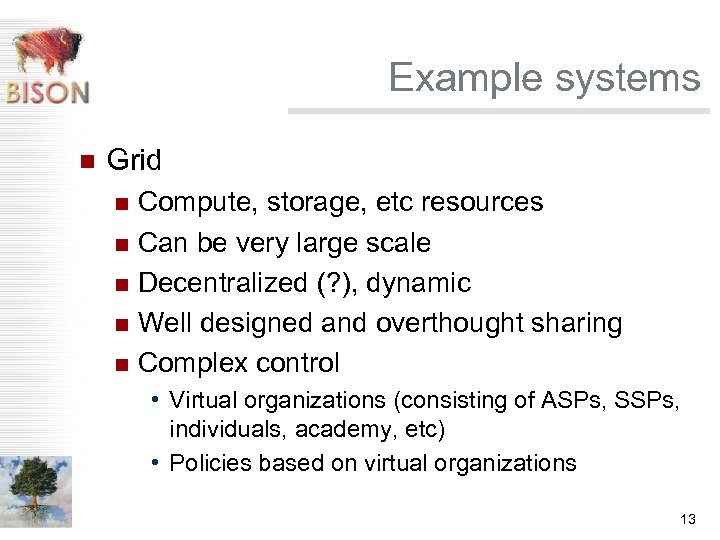 BISON

Example systems

- Grid
  - Compute, storage, etc resources
  - Can be very large scale
  - Decentralized (?), dynamic
  - Well designed and overthought sharing
  - Complex control
    - Virtual organizations (consisting of ASPs, SSPs, individuals, academy, etc)
    - Policies based on virtual organizations

13